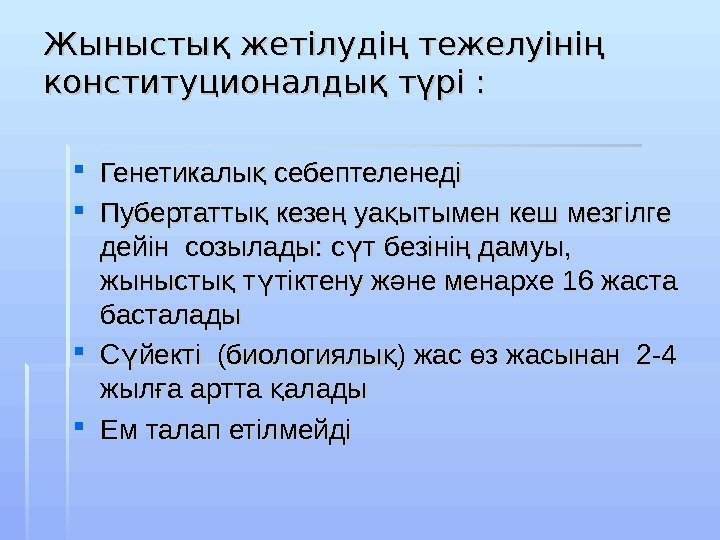 Жыныстық жетілудің тежелуінің конституционалдық түрі :

Генетикалық себептеленеді

Пубертаттық кезең уақытымен кеш мезгілге дейін созылады: сүт безінің дамуы, жыныстық түтіктену және менархе 16 жаста басталады

Сүйекті (биологиялық) жас өз жасынан 2-4 жылға артта қалады

Ем талап етілмейді